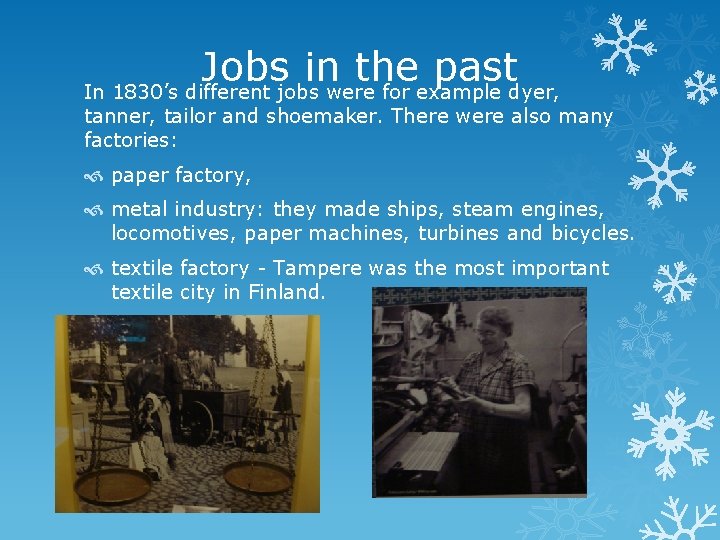 Jobs in the past

In 1830's different jobs were for example dyer, tanner, tailor and shoemaker. There were also many factories:

paper factory,

metal industry: they made ships, steam engines, locomotives, paper machines, turbines and bicycles.

textile factory - Tampere was the most important textile city in Finland.